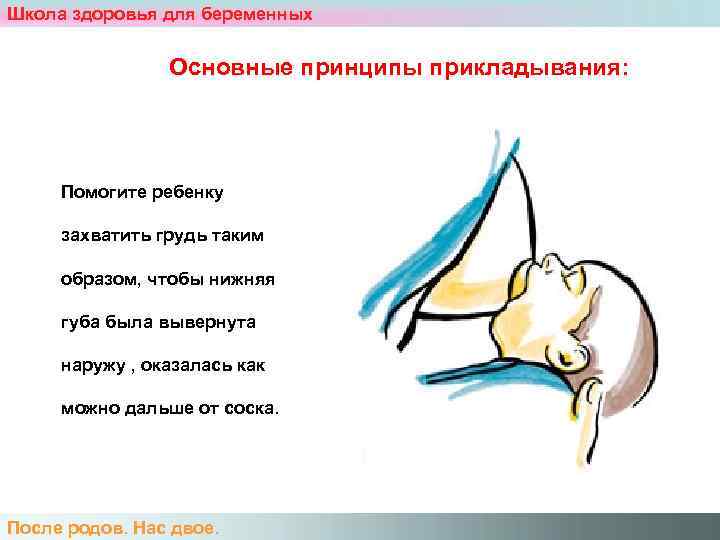 Школа здоровья для беременных

Основные принципы прикладывания:

Помогите ребенку захватить грудь таким образом, чтобы нижняя губа была вывернута наружу , оказалась как можно дальше от соска.

После родов. Нас двое.